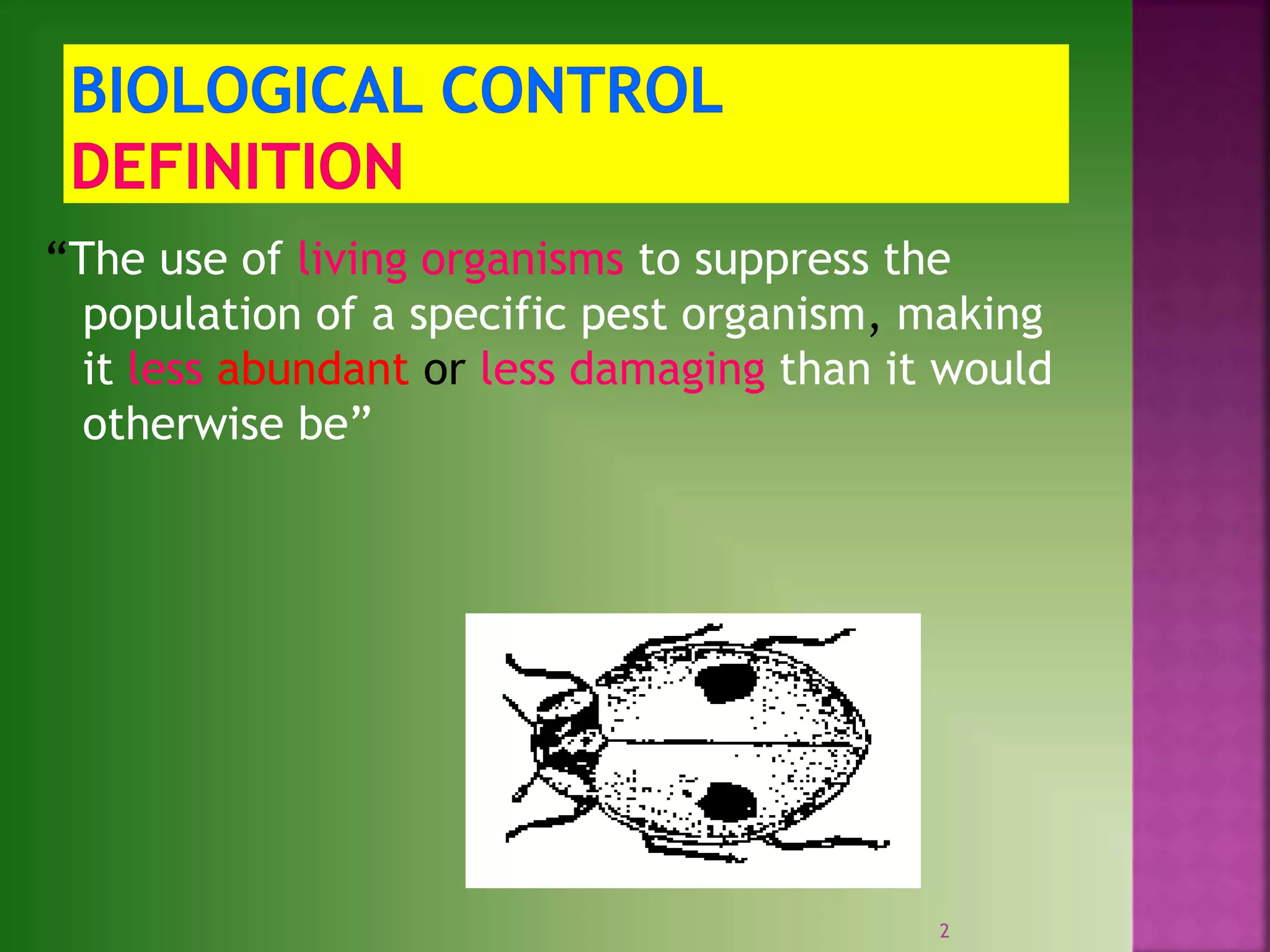 BIOLOGICAL CONTROL
DEFINITION

“The use of living organisms to suppress the population of a specific pest organism, making it less abundant or less damaging than it would otherwise be”

2